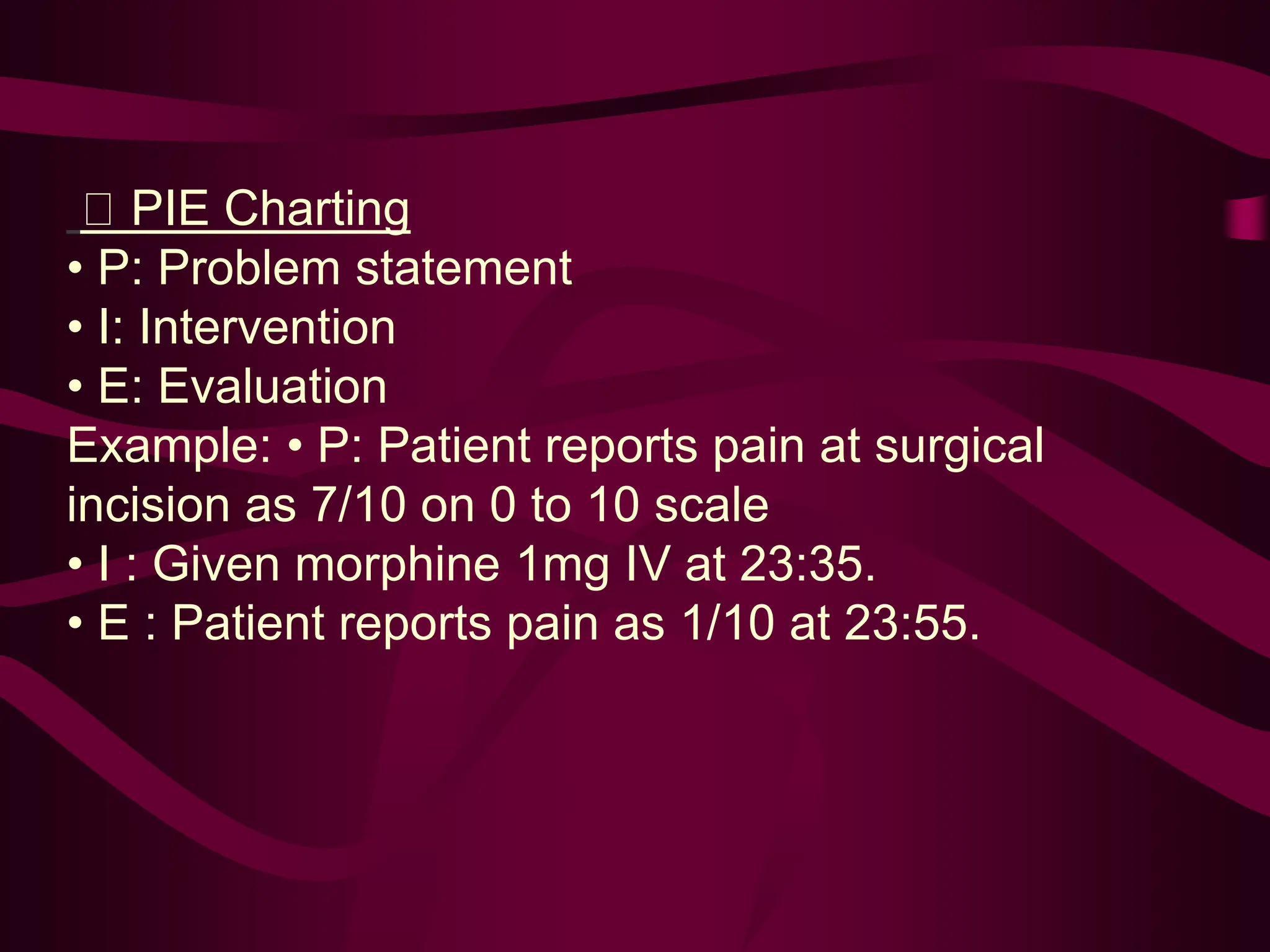 PIE Charting
• P: Problem statement
• I: Intervention
• E: Evaluation
Example: • P: Patient reports pain at surgical incision as 7/10 on 0 to 10 scale
• I : Given morphine 1mg IV at 23:35.
• E : Patient reports pain as 1/10 at 23:55.